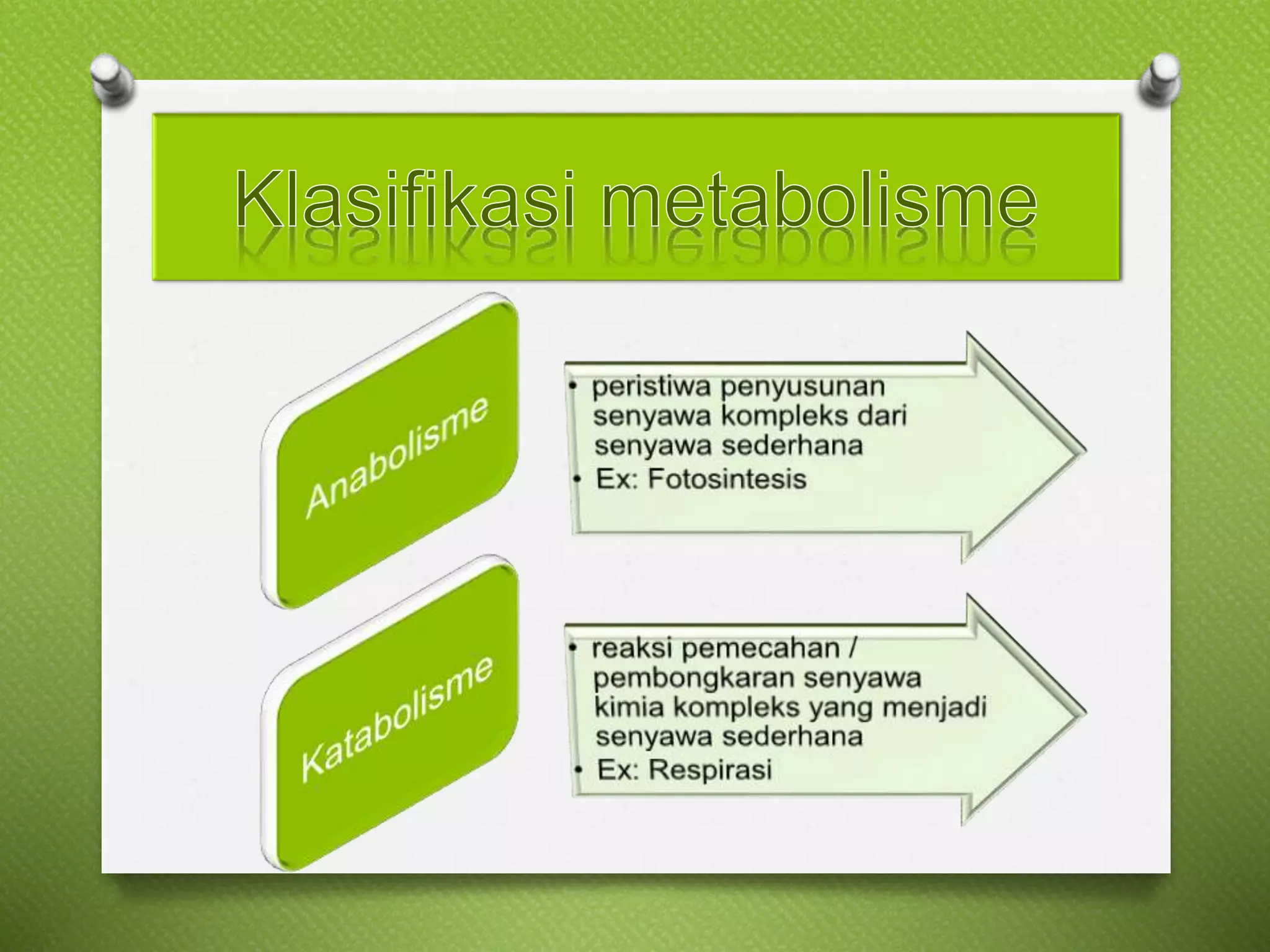 Klasifikasi metabolisme

Anabolisme

• peristiwa penyusunan senyawa kompleks dari senyawa sederhana
• Ex: Fotosintesis

Katabolisme

• reaksi pemecahan / pembongkaran senyawa kimia kompleks yang menjadi senyawa sederhana
• Ex: Respirasi